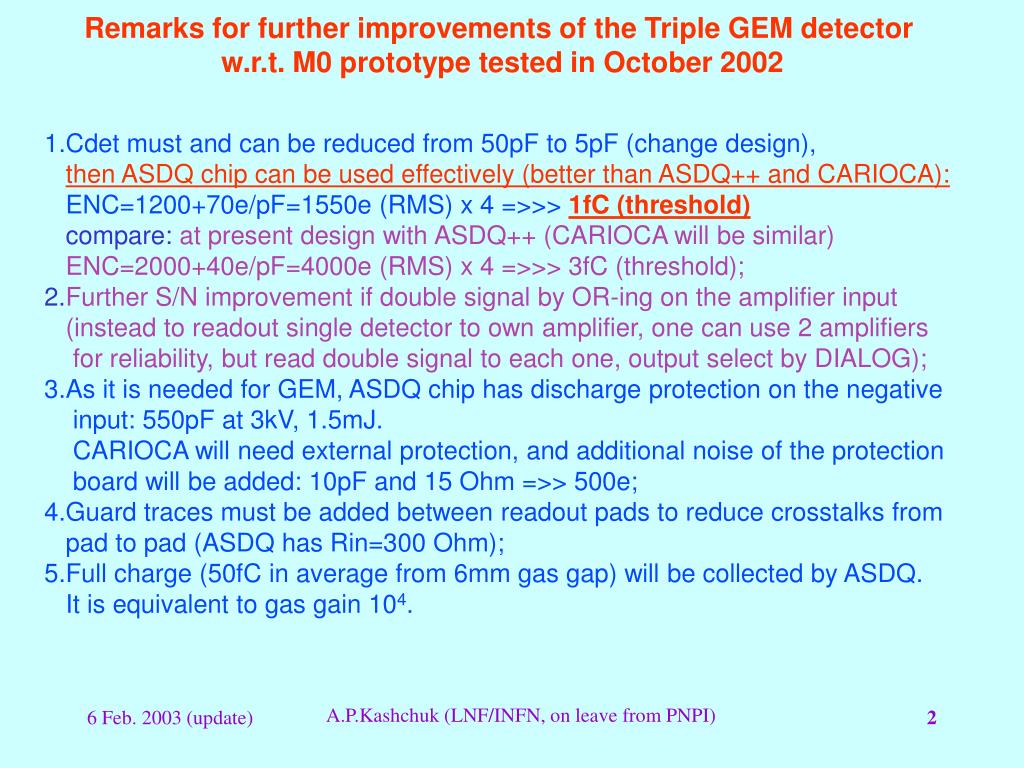 Remarks for further improvements of the Triple GEM detector w.r.t. M0 prototype tested in October 2002

1.Cdet must and can be reduced from 50pF to 5pF (change design),
then ASDQ chip can be used effectively (better than ASDQ++ and CARIOCA):
ENC=1200+70e/pF=1550e (RMS) x 4 =>>> 1fC (threshold)
compare: at present design with ASDQ++ (CARIOCA will be similar)
ENC=2000+40e/pF=4000e (RMS) x 4 =>>> 3fC (threshold);
2.Further S/N improvement if double signal by OR-ing on the amplifier input (instead to readout single detector to own amplifier, one can use 2 amplifiers for reliability, but read double signal to each one, output select by DIALOG);
3.As it is needed for GEM, ASDQ chip has discharge protection on the negative input: 550pF at 3kV, 1.5mJ.
CARIOCA will need external protection, and additional noise of the protection board will be added: 10pF and 15 Ohm =>> 500e;
4.Guard traces must be added between readout pads to reduce crosstalks from pad to pad (ASDQ has Rin=300 Ohm);
5.Full charge (50fC in average from 6mm gas gap) will be collected by ASDQ. It is equivalent to gas gain $10^4$.

6 Feb. 2003 (update)

A.P.Kashchuk (LNF/INFN, on leave from PNPI)

2